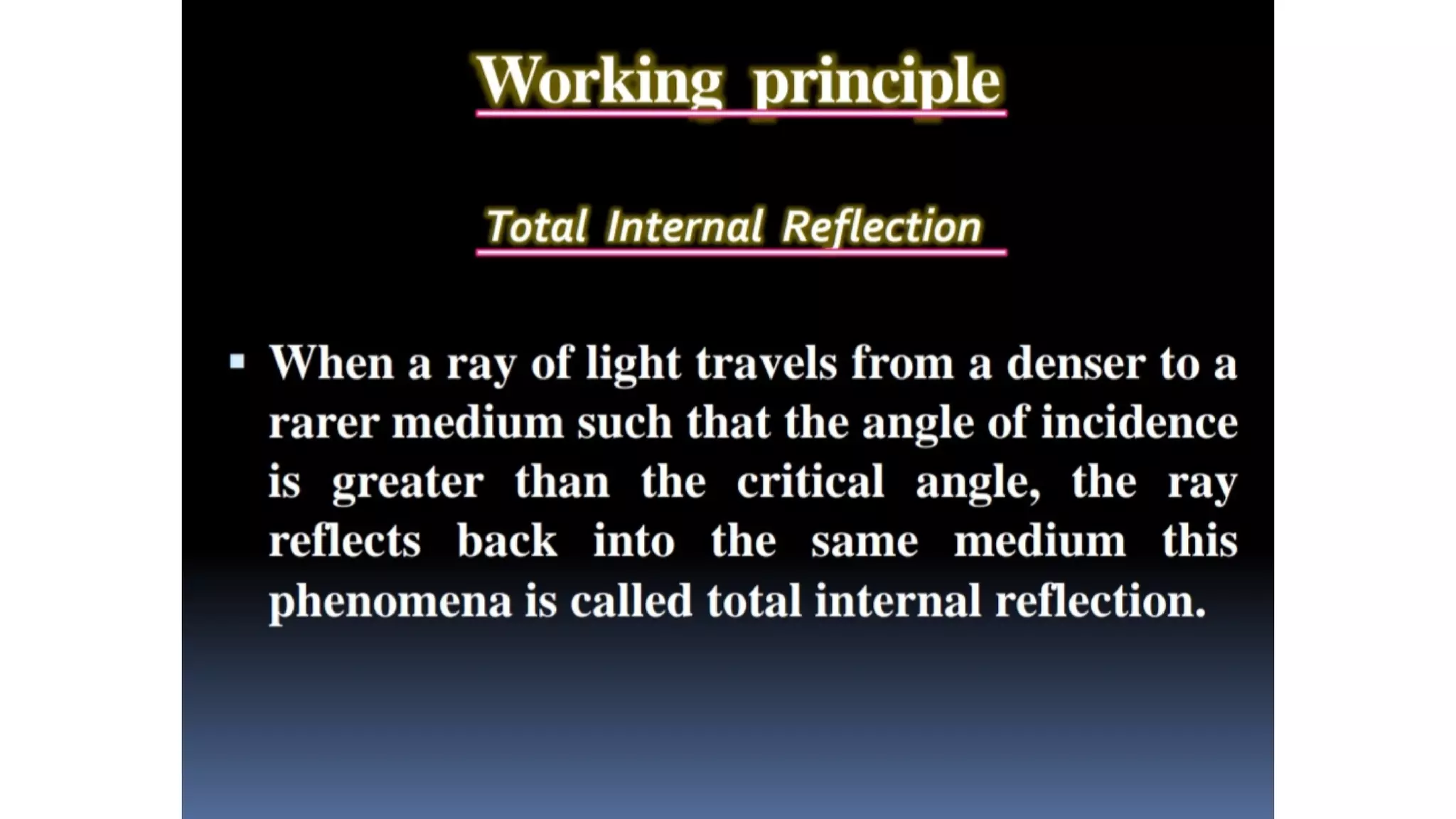 Working principle

Total Internal Reflection

▪ When a ray of light travels from a denser to a rarer medium such that the angle of incidence is greater than the critical angle, the ray reflects back into the same medium this phenomena is called total internal reflection.